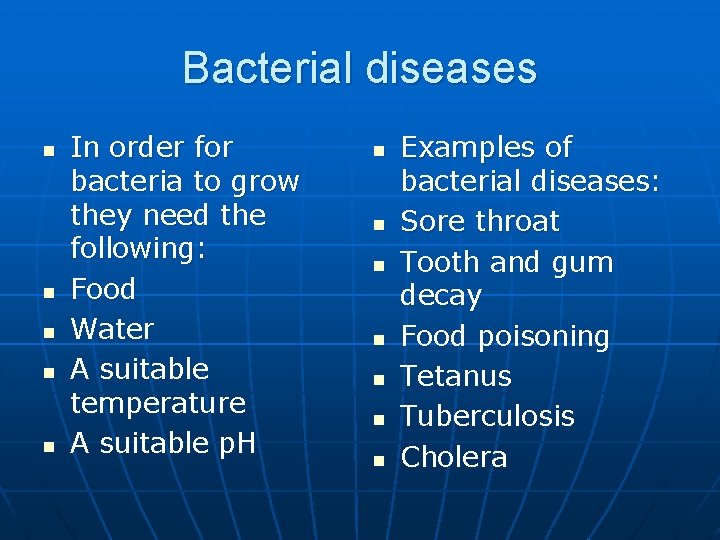 Bacterial diseases

- In order for bacteria to grow they need the following:
- Food
- Water
- A suitable temperature
- A suitable pH

- Examples of bacterial diseases:
- Sore throat
- Tooth and gum decay
- Food poisoning
- Tetanus
- Tuberculosis
- Cholera